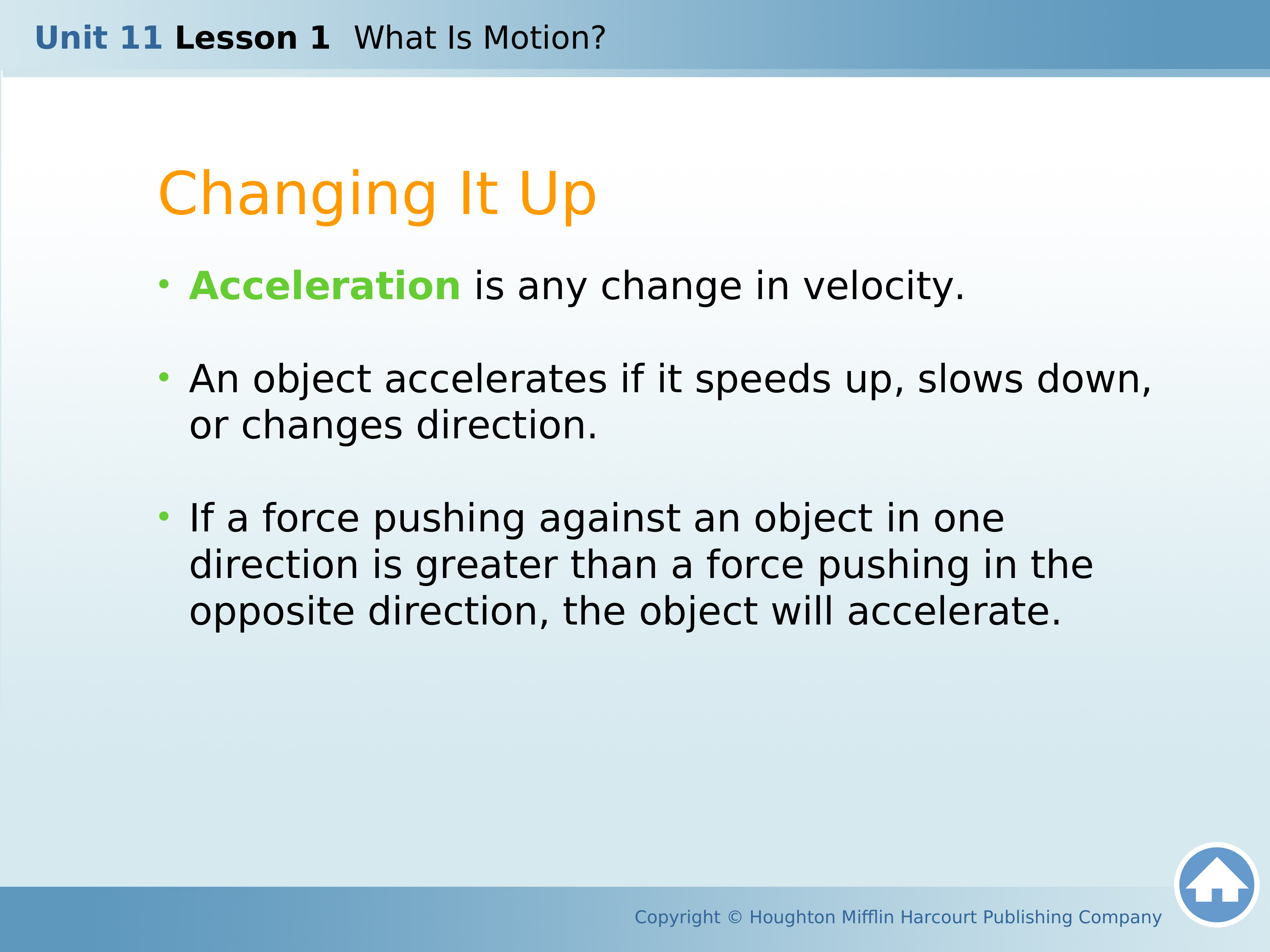 Unit 11 Lesson 1 What Is Motion?

Changing It Up

• Acceleration is any change in velocity.

• An object accelerates if it speeds up, slows down, or changes direction.

• If a force pushing against an object in one direction is greater than a force pushing in the opposite direction, the object will accelerate.

Copyright © Houghton Mifflin Harcourt Publishing Company